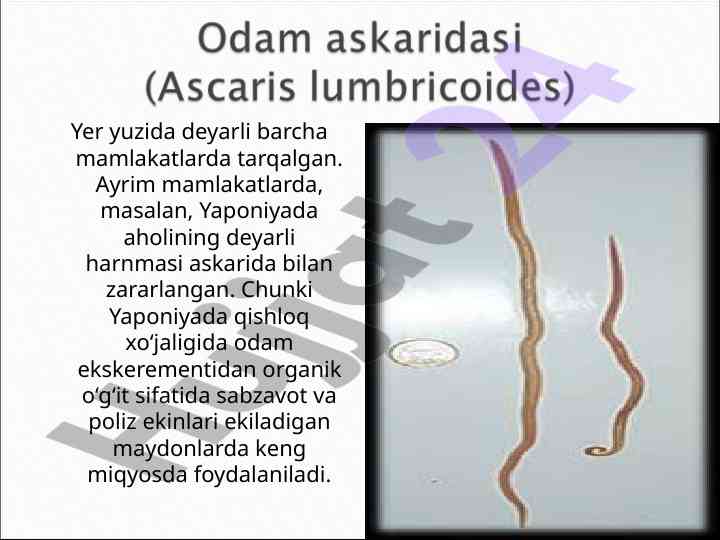 Odam askaridasi (Ascaris lumbricoides)

Yer yuzida deyarli barcha mamlakatlarda tarqalgan. Ayrim mamlakatlarda, masalan, Yaponiyada aholining deyarli harnmasi askarida bilan zararlangan. Chunki Yaponiyada qishloq xo‘jaligida odam ekskerementidan organik o‘g‘it sifatida sabzavot va poliz ekinlari ekiladigan maydonlarda keng miqyosda foydalaniladi.

Hujjat 24